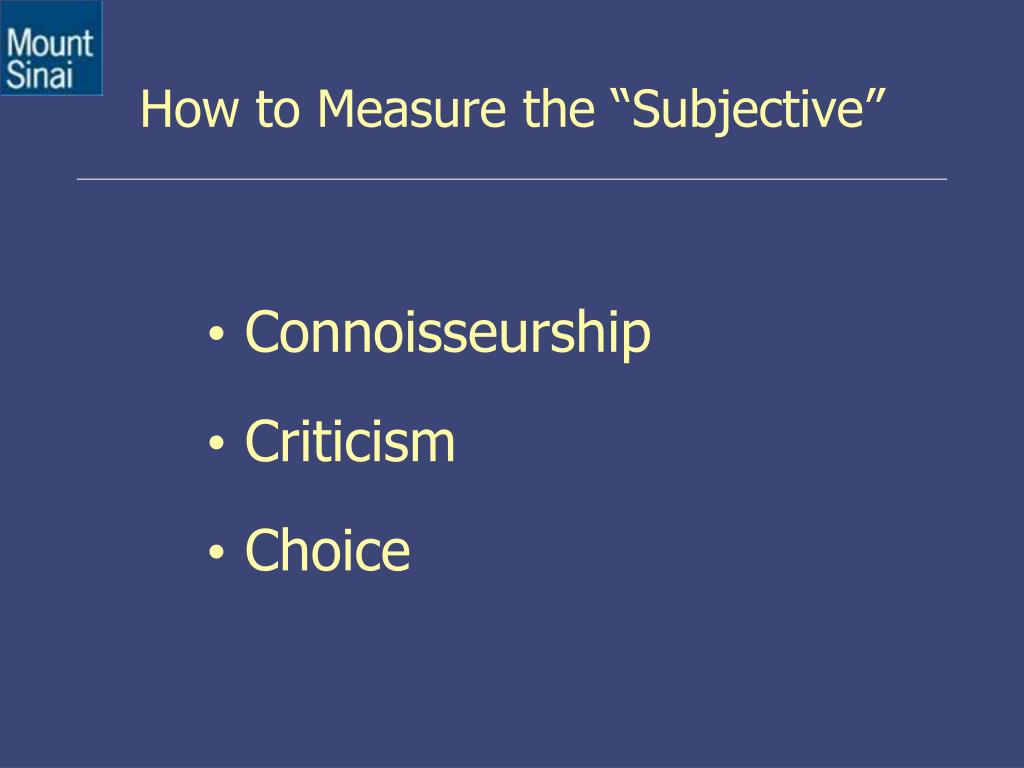 Mount Sinai

How to Measure the “Subjective”

• Connoisseurship
• Criticism
• Choice